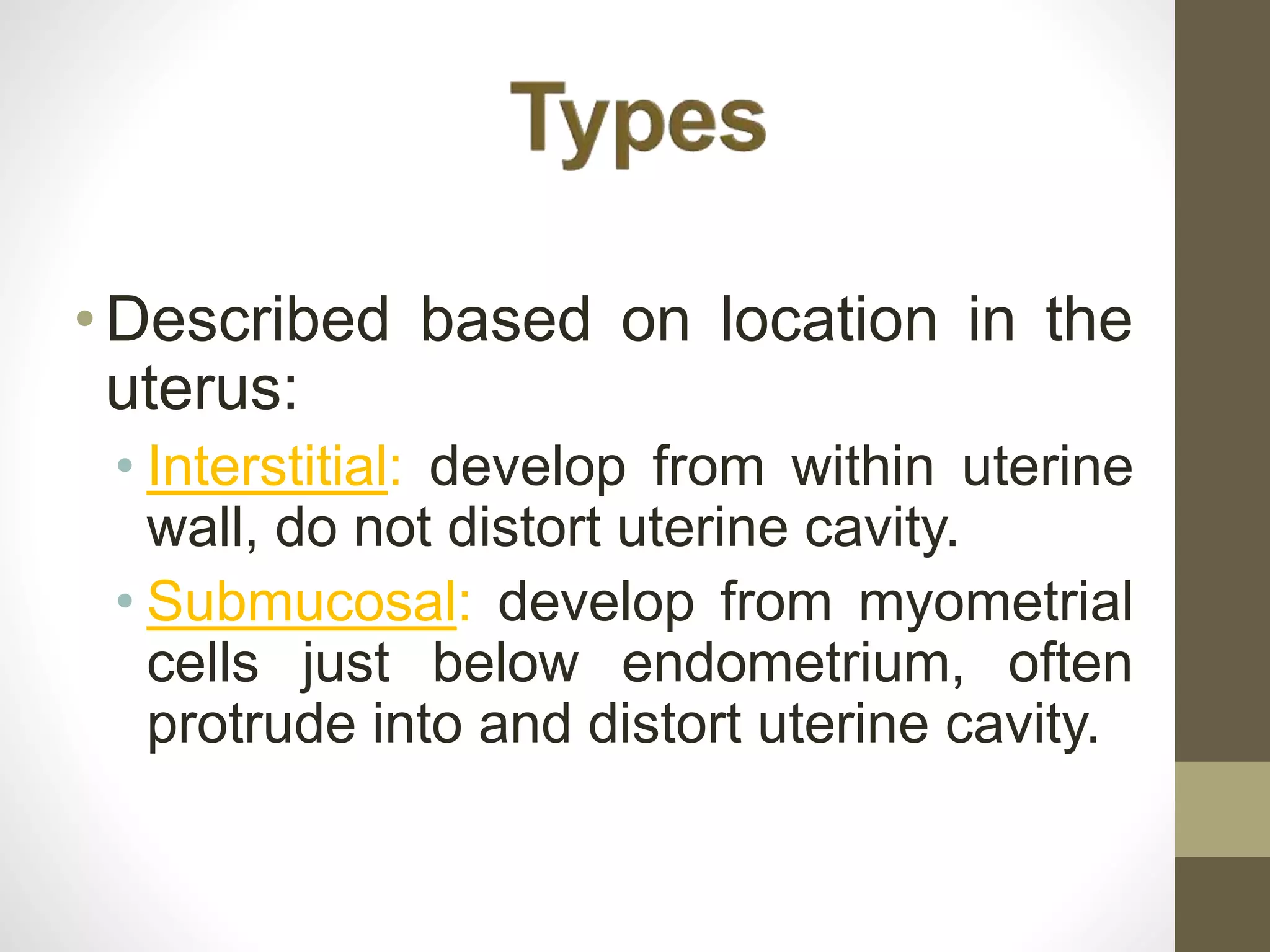 Types

• Described based on location in the uterus:
  • Interstitial: develop from within uterine wall, do not distort uterine cavity.
  • Submucosal: develop from myometrial cells just below endometrium, often protrude into and distort uterine cavity.